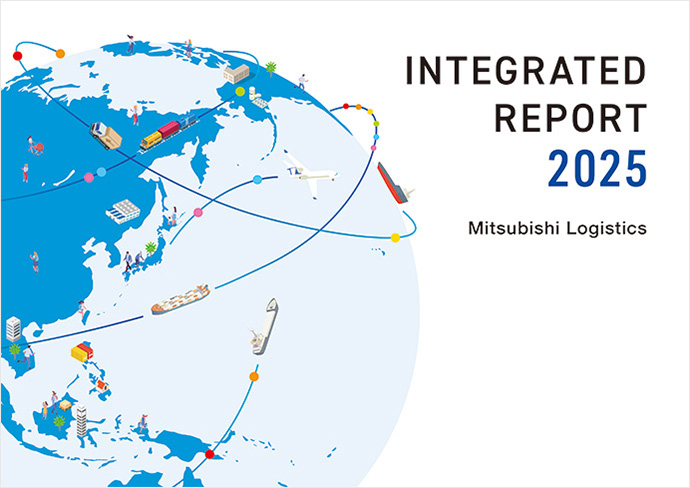 INTEGRATED REPORT 2025

Mitsubishi Logistics